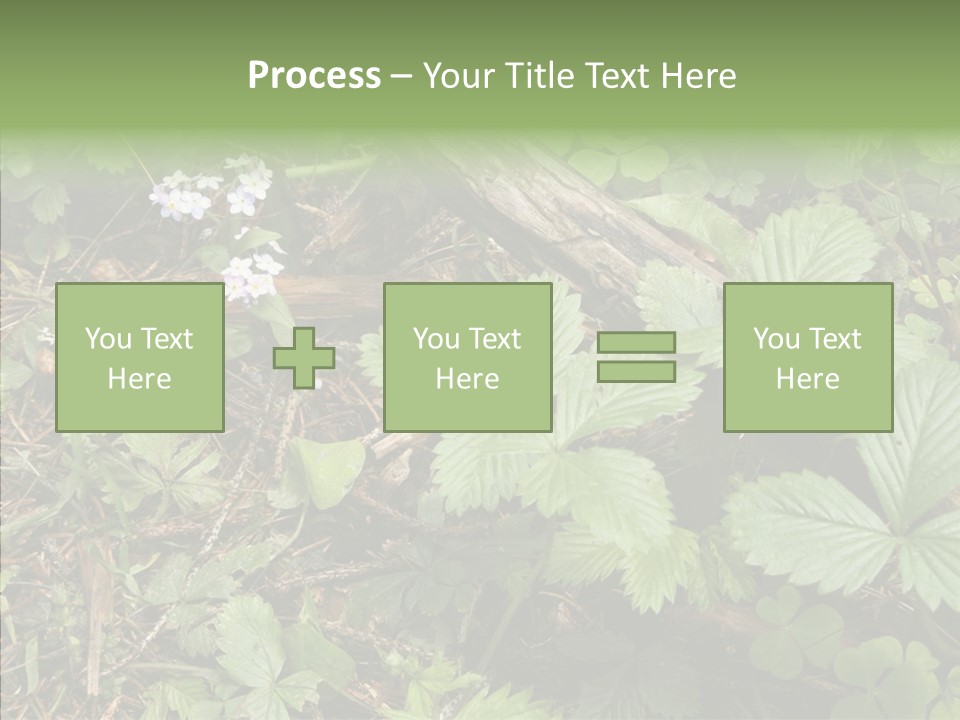 Process – Your Title Text Here

You Text Here

You Text Here

You Text Here